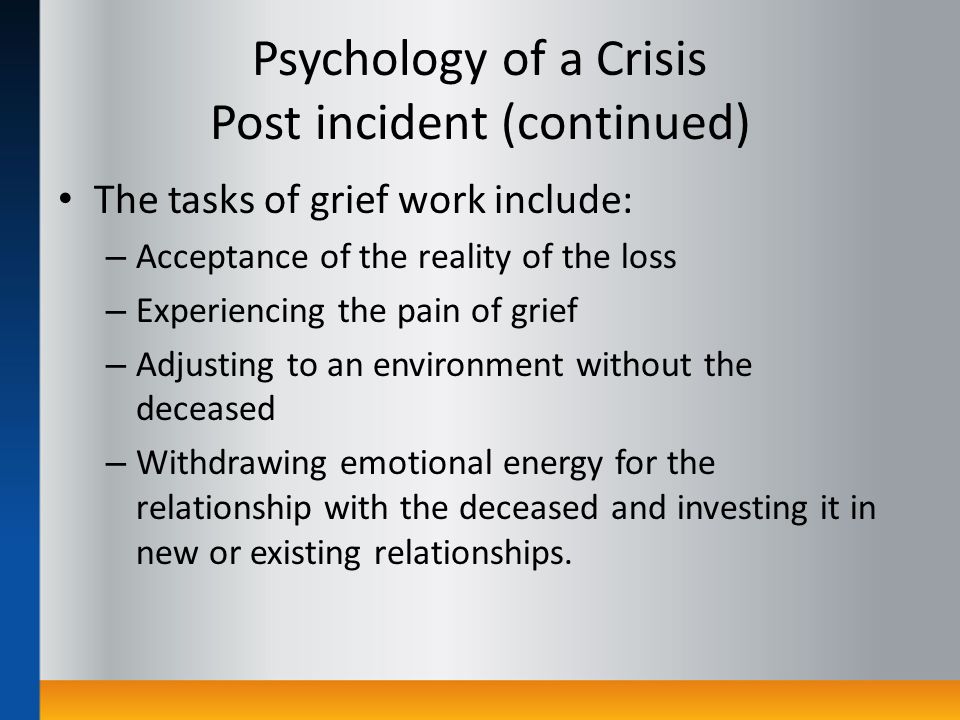 Psychology of a Crisis
Post incident (continued)

• The tasks of grief work include:
– Acceptance of the reality of the loss
– Experiencing the pain of grief
– Adjusting to an environment without the deceased
– Withdrawing emotional energy for the relationship with the deceased and investing it in new or existing relationships.